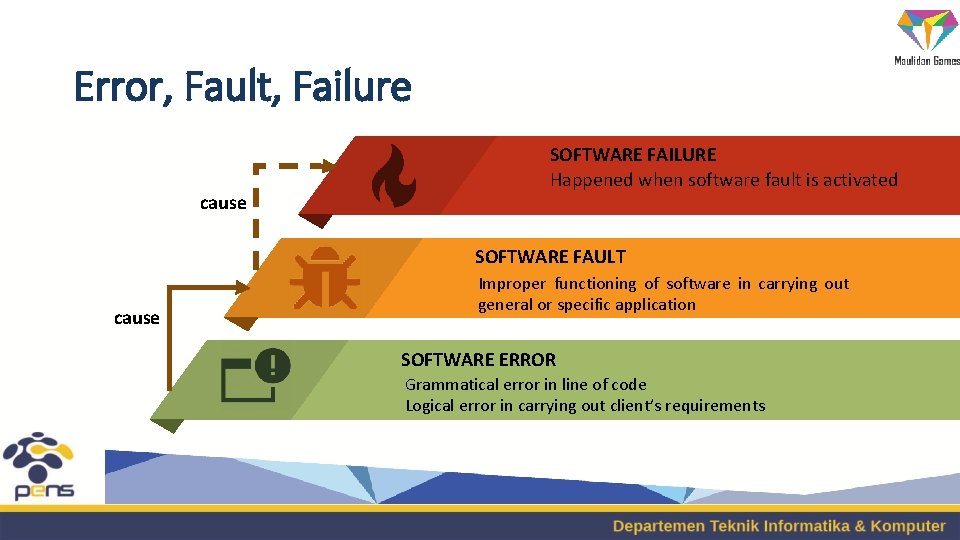 Moulidan Games

Error, Fault, Failure

cause

cause

SOFTWARE FAILURE
Happened when software fault is activated

SOFTWARE FAULT
Improper functioning of software in carrying out general or specific application

SOFTWARE ERROR
Grammatical error in line of code
Logical error in carrying out client's requirements

pens

Departemen Teknik Informatika & Komputer